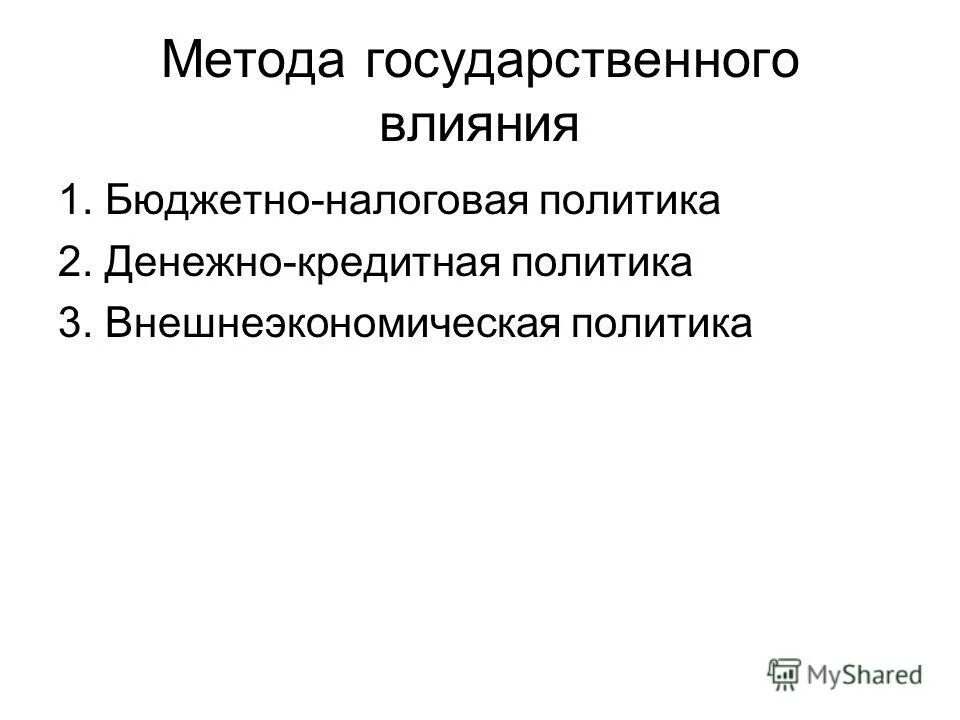 Метода государственного влияния

1. Бюджетно-налоговая политика
2. Денежно-кредитная политика
3. Внешнеэкономическая политика

MyShared